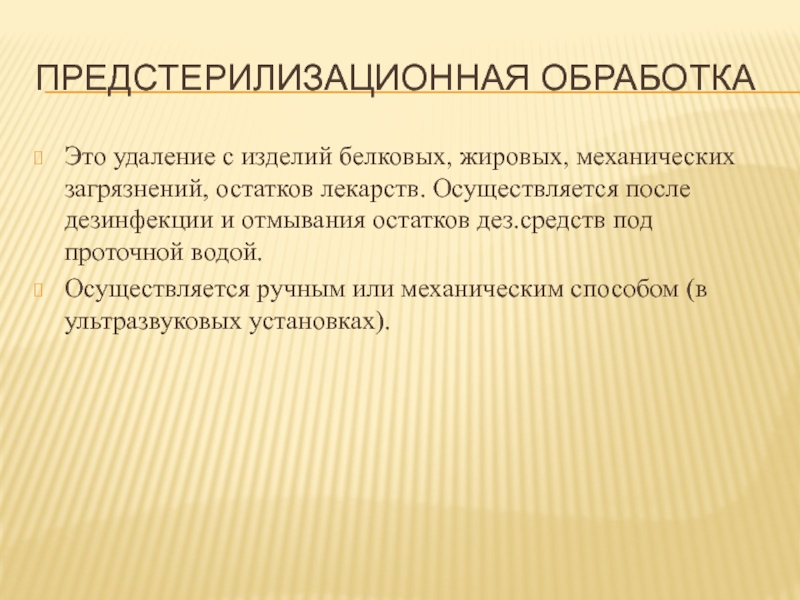 ПРЕДСТЕРИЛИЗАЦИОННАЯ ОБРАБОТКА

Это удаление с изделий белковых, жировых, механических загрязнений, остатков лекарств. Осуществляется после дезинфекции и отмывания остатков дез.средств под проточной водой.

Осуществляется ручным или механическим способом (в ультразвуковых установках).